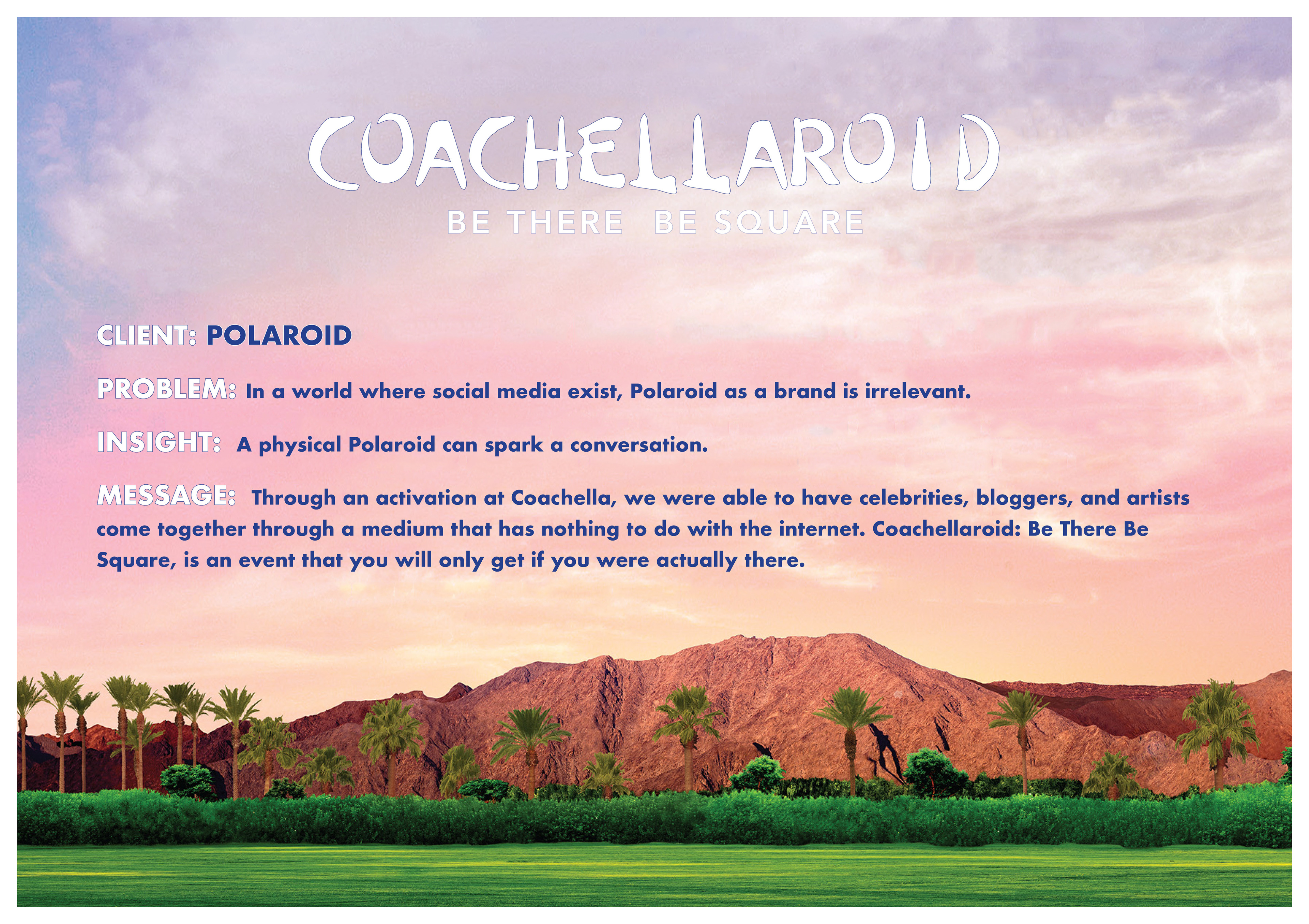 COACHELLAROID
BE THERE BE SQUARE

CLIENT: POLAROID

PROBLEM: In a world where social media exist, Polaroid as a brand is irrelevant.

INSIGHT: A physical Polaroid can spark a conversation.

MESSAGE: Through an activation at Coachella, we were able to have celebrities, bloggers, and artists come together through a medium that has nothing to do with the internet. Coachellaroid: Be There Be Square, is an event that you will only get if you were actually there.